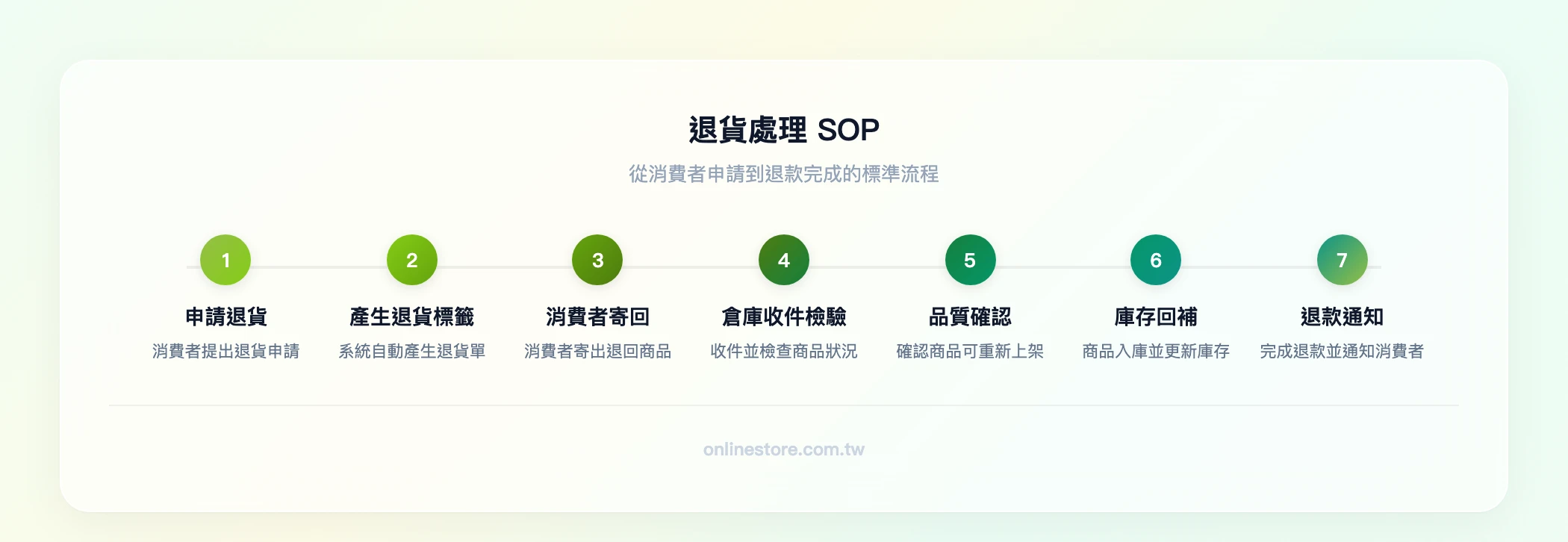 退貨處理 SOP

從消費者申請到退款完成的標準流程

1
申請退貨
消費者提出退貨申請

2
產生退貨標籤
系統自動產生退貨單

3
消費者寄回
消費者寄出退回商品

4
倉庫收件檢驗
收件並檢查商品狀況

5
品質確認
確認商品可重新上架

6
庫存回補
商品入庫並更新庫存

7
退款通知
完成退款並通知消費者

onlinestore.com.tw